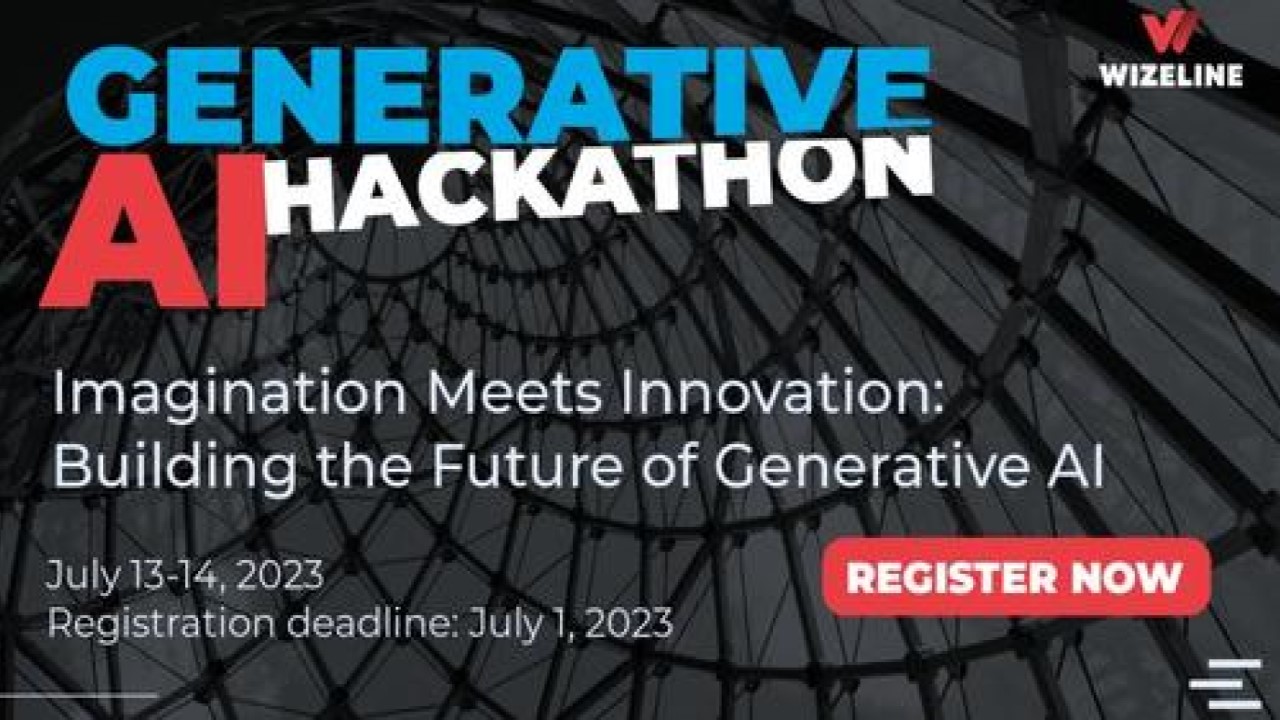 WIZELINE

GENERATIVE AI HACKATHON

Imagination Meets Innovation: Building the Future of Generative AI

July 13-14, 2023
Registration deadline: July 1, 2023

REGISTER NOW